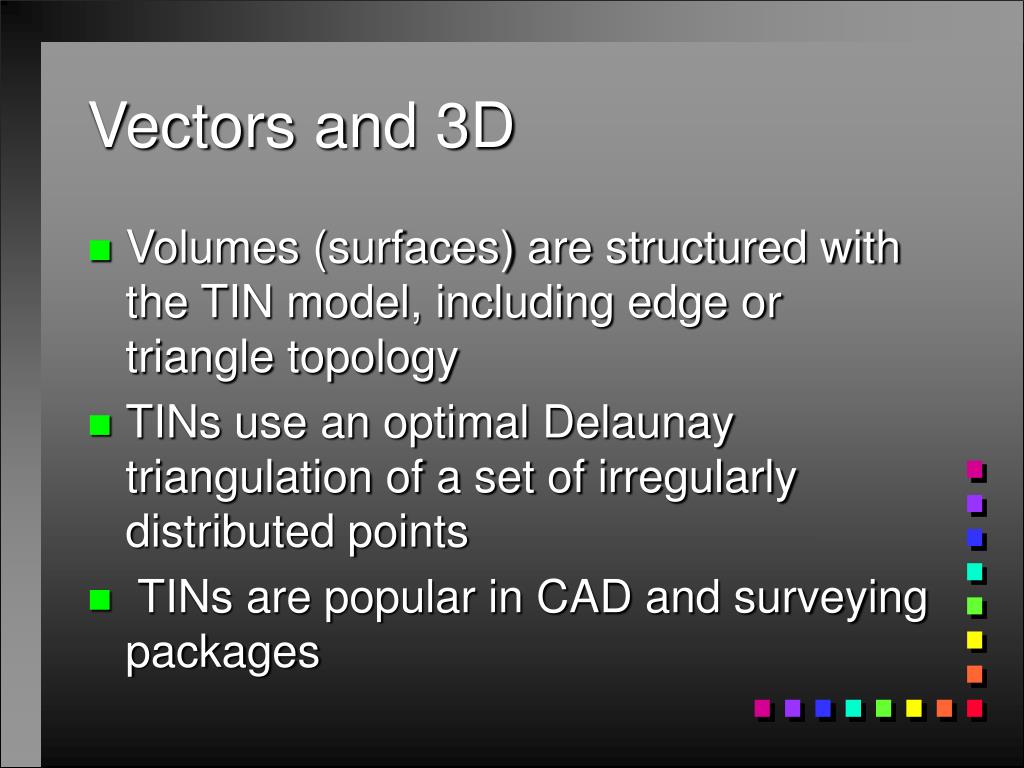 Vectors and 3D

Volumes (surfaces) are structured with the TIN model, including edge or triangle topology

TINs use an optimal Delaunay triangulation of a set of irregularly distributed points

TINs are popular in CAD and surveying packages